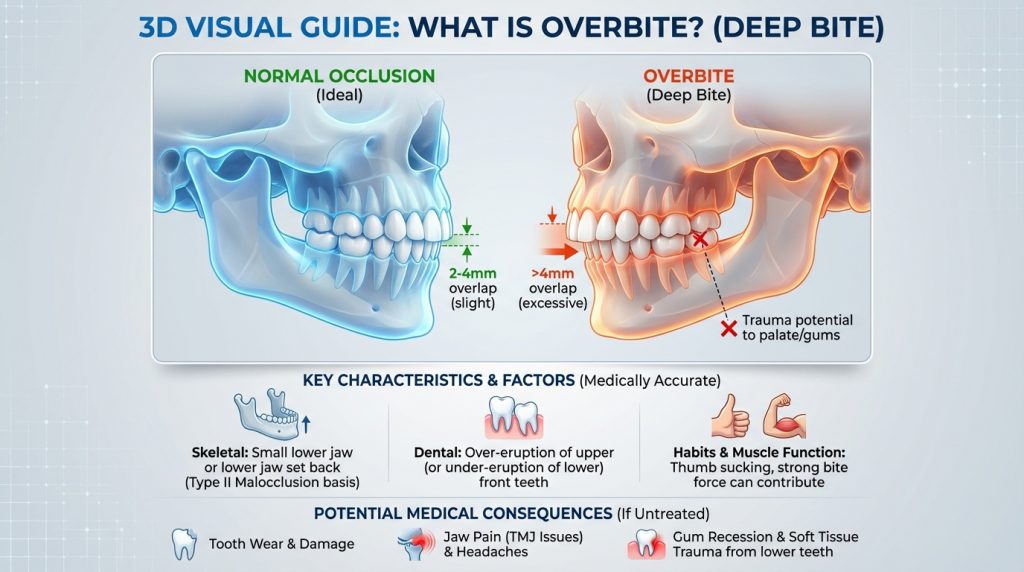 3D VISUAL GUIDE: WHAT IS OVERBITE? (DEEP BITE)

NORMAL OCCLUSION
(Ideal)

2-4mm overlap (slight)

OVERBITE
(Deep Bite)

>4mm overlap (excessive)

Trauma potential to palate/gums

KEY CHARACTERISTICS & FACTORS (Medically Accurate)

Skeletal: Small lower jaw or lower jaw set back (Type II Malocclusion basis)

Dental: Over-eruption of upper (or under-eruption of lower) front teeth

Habits & Muscle Function: Thumb sucking, strong bite force can contribute

POTENTIAL MEDICAL CONSEQUENCES (If Untreated)

Tooth Wear & Damage

Jaw Pain (TMJ Issues) & Headaches

Gum Recession & Soft Tissue Trauma from lower teeth